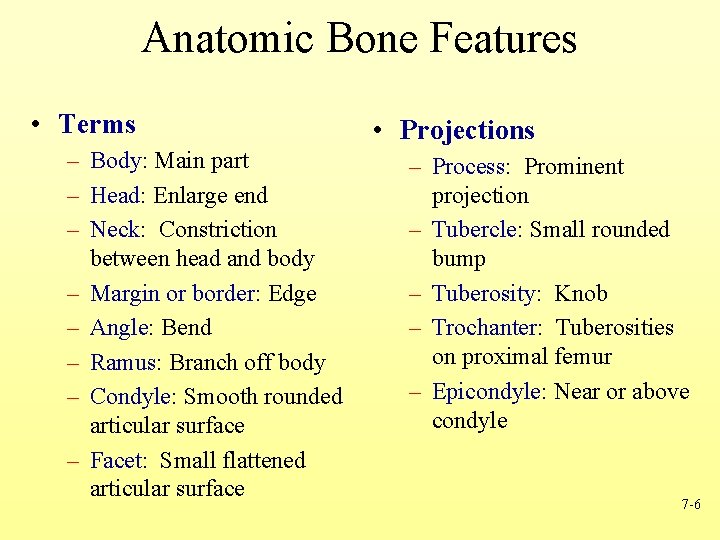 Anatomic Bone Features

• Terms
– Body: Main part
– Head: Enlarge end
– Neck: Constriction between head and body
– Margin or border: Edge
– Angle: Bend
– Ramus: Branch off body
– Condyle: Smooth rounded articular surface
– Facet: Small flattened articular surface

• Projections
– Process: Prominent projection
– Tubercle: Small rounded bump
– Tuberosity: Knob
– Trochanter: Tuberosities on proximal femur
– Epicondyle: Near or above condyle

7-6